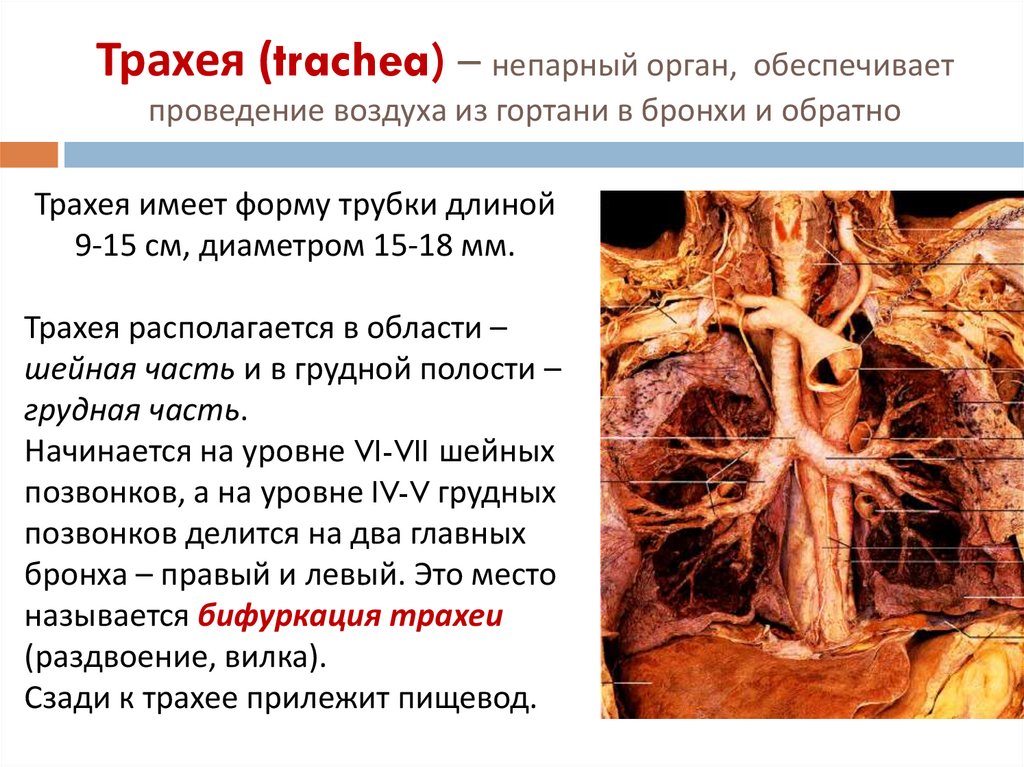 Трахея (trachea) – непарный орган, обеспечивает проведение воздуха из гортани в бронхи и обратно

Трахея имеет форму трубки длиной 9-15 см, диаметром 15-18 мм.

Трахея располагается в области – шейная часть и в грудной полости – грудная часть.
Начинается на уровне VI-VII шейных позвонков, а на уровне IV-V грудных позвонков делится на два главных бронха – правый и левый. Это место называется бифуркация трахеи (раздвоение, вилка).
Сзади к трахее прилежит пищевод.